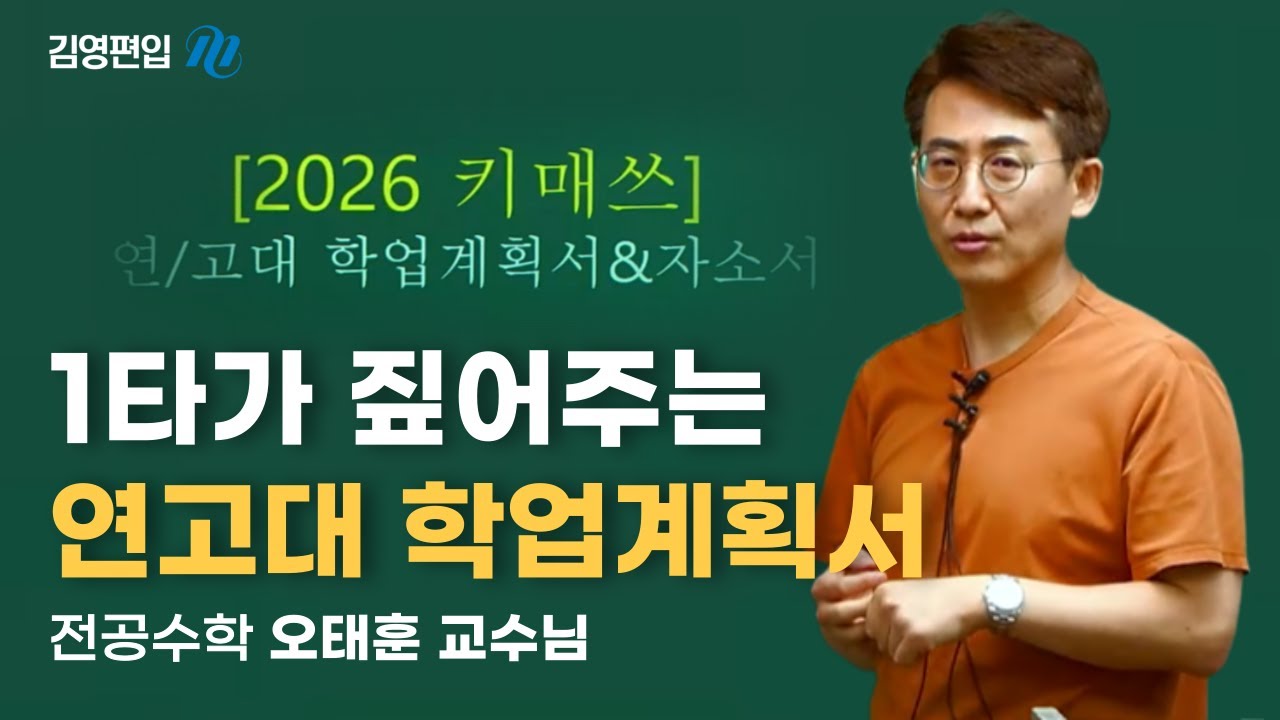 김영편입

[2026 키매쓰]
연/고대 학업계획서&자소서

1타가 짚어주는
연고대 학업계획서

전공수학 오태훈 교수님